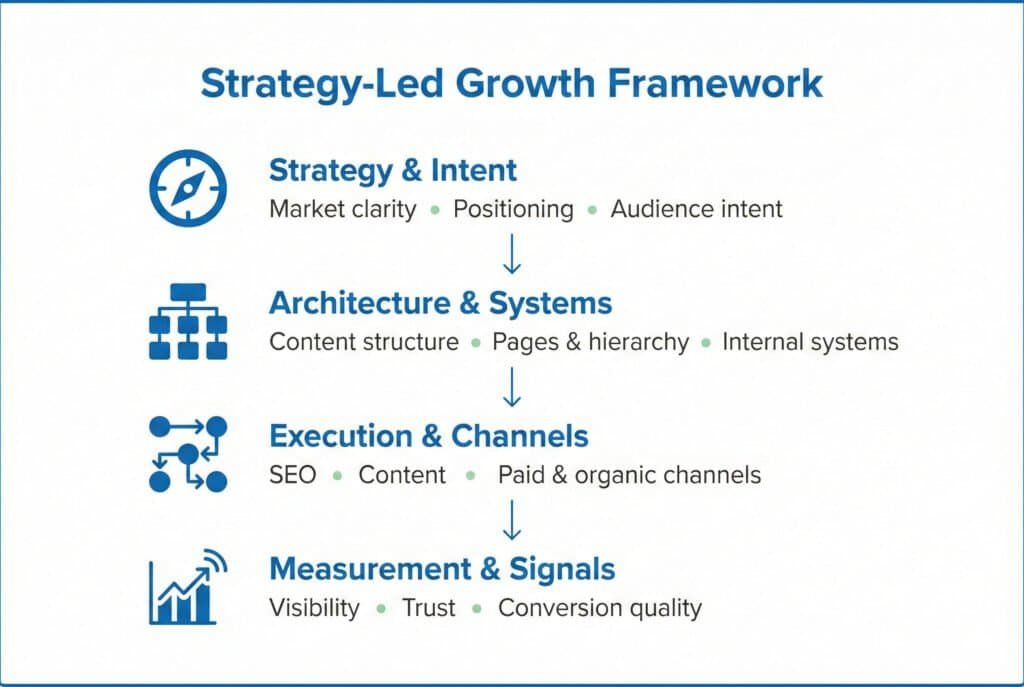 Strategy-Led Growth Framework

Strategy & Intent
Market clarity • Positioning • Audience intent

↓

Architecture & Systems
Content structure • Pages & hierarchy • Internal systems

↓

Execution & Channels
SEO • Content • Paid & organic channels

↓

Measurement & Signals
Visibility • Trust • Conversion quality